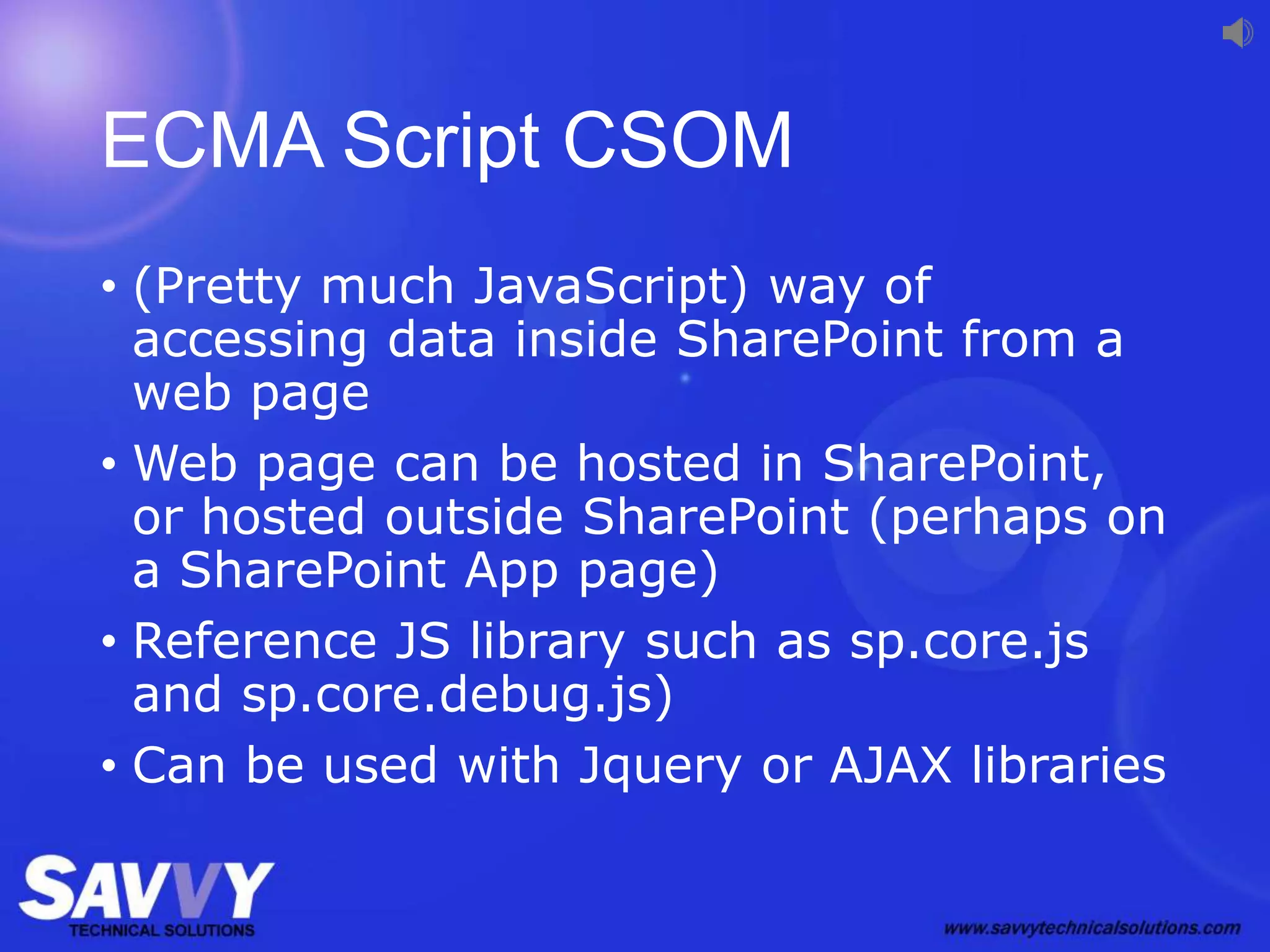 ECMA Script CSOM

• (Pretty much JavaScript) way of accessing data inside SharePoint from a web page
• Web page can be hosted in SharePoint, or hosted outside SharePoint (perhaps on a SharePoint App page)
• Reference JS library such as sp.core.js and sp.core.debug.js)
• Can be used with Jquery or AJAX libraries

SAVVY
TECHNICAL SOLUTIONS

www.savvytechnicalsolutions.com